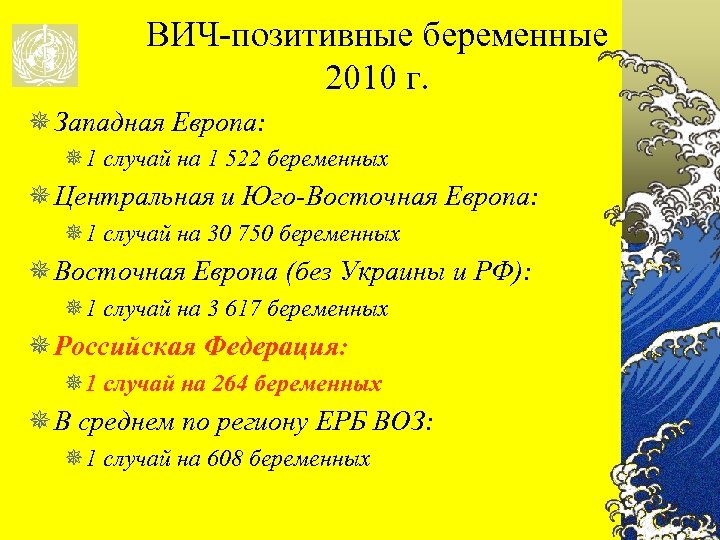 ВИЧ-позитивные беременные 2010 г.

Западная Европа:

1 случай на 1 522 беременных

Центральная и Юго-Восточная Европа:

1 случай на 30 750 беременных

Восточная Европа (без Украины и РФ):

1 случай на 3 617 беременных

Российская Федерация:

1 случай на 264 беременных

В среднем по региону ЕРБ ВОЗ:

1 случай на 608 беременных